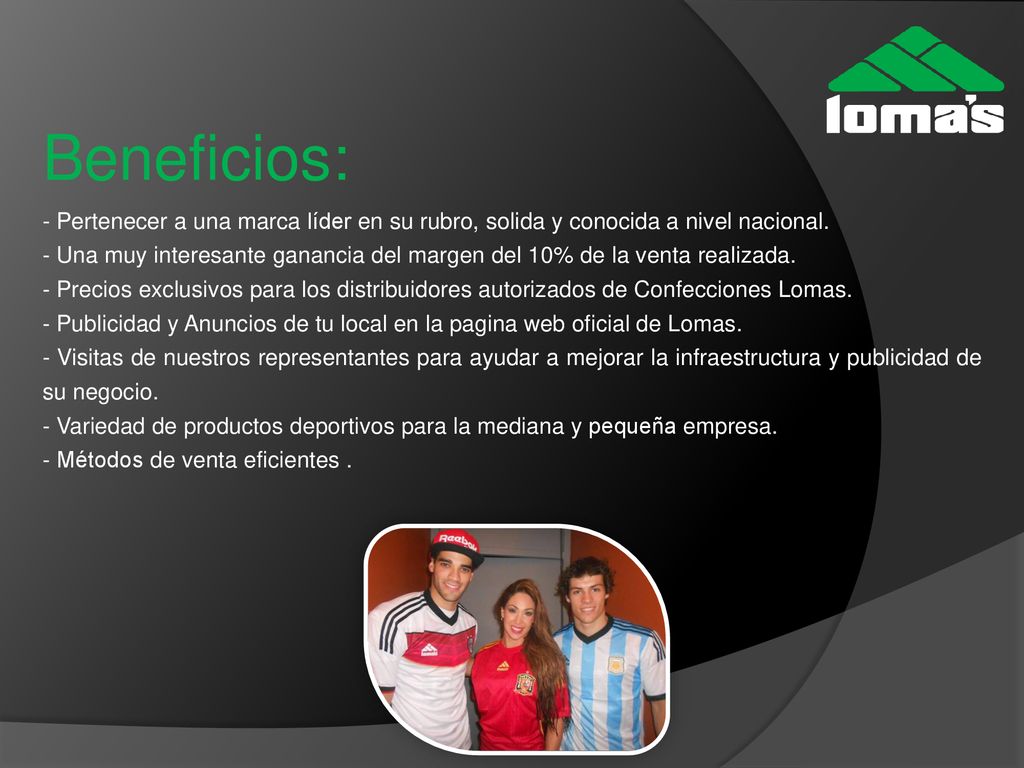 loma's

Beneficios:

- Pertenecer a una marca líder en su rubro, solida y conocida a nivel nacional.
- Una muy interesante ganancia del margen del 10% de la venta realizada.
- Precios exclusivos para los distribuidores autorizados de Confecciones Lomas.
- Publicidad y Anuncios de tu local en la pagina web oficial de Lomas.
- Visitas de nuestros representantes para ayudar a mejorar la infraestructura y publicidad de su negocio.
- Variedad de productos deportivos para la mediana y pequeña empresa.
- Métodos de venta eficientes .

Reebok